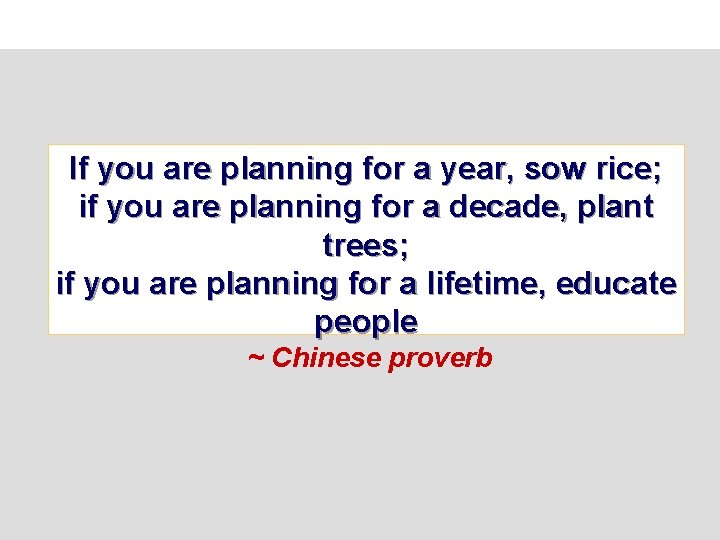 If you are planning for a year, sow rice;
if you are planning for a decade, plant trees;
if you are planning for a lifetime, educate people
~ Chinese proverb